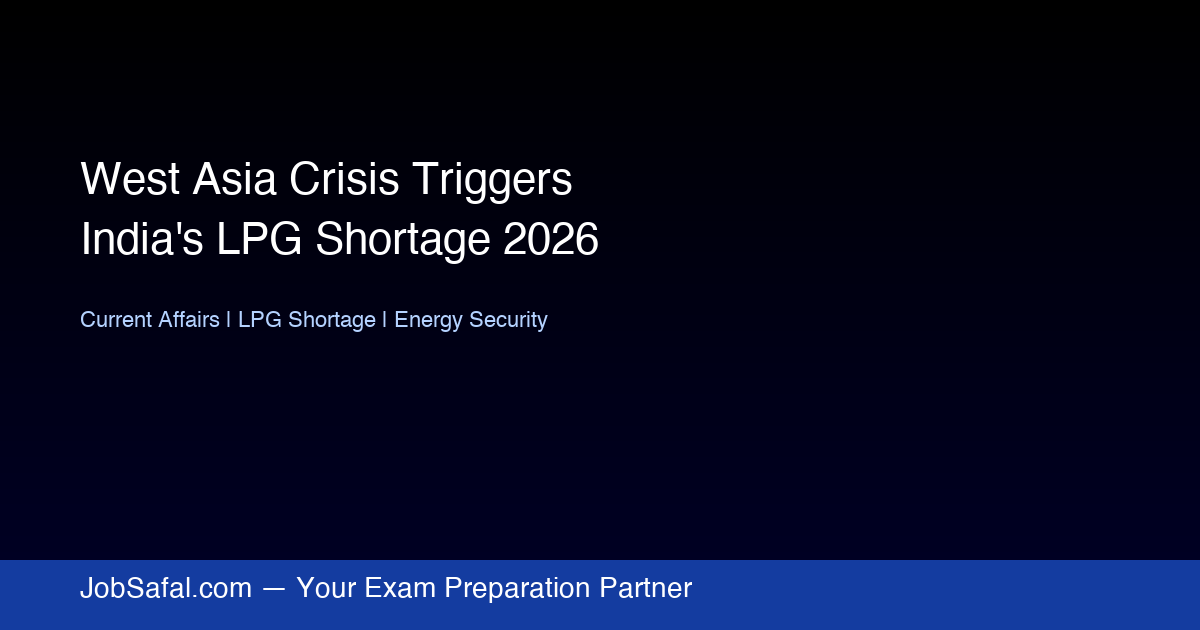 West Asia Crisis Triggers India's LPG Shortage 2026

Current Affairs | LPG Shortage | Energy Security

JobSafal.com — Your Exam Preparation Partner